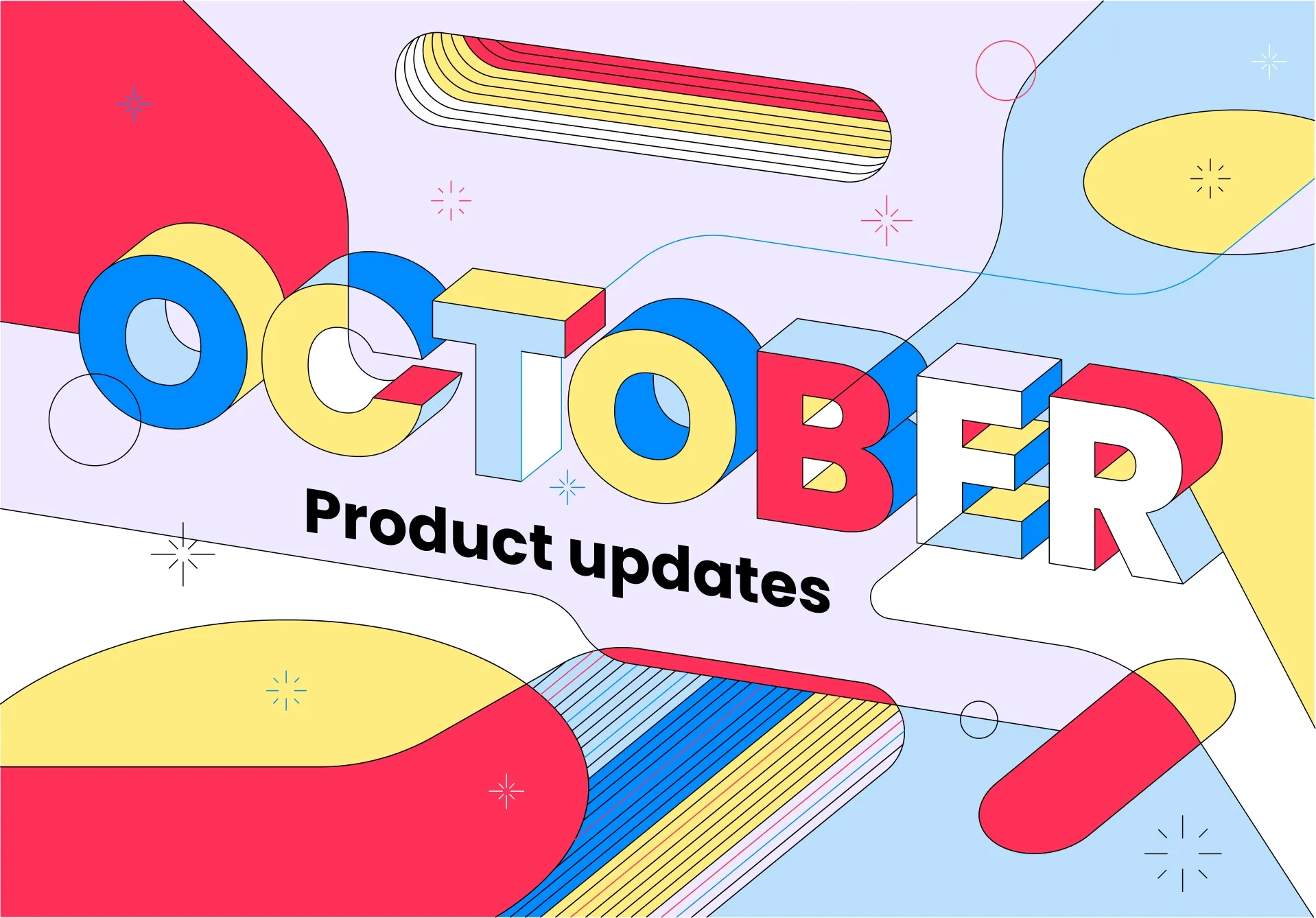 OCTOBER

Product updates